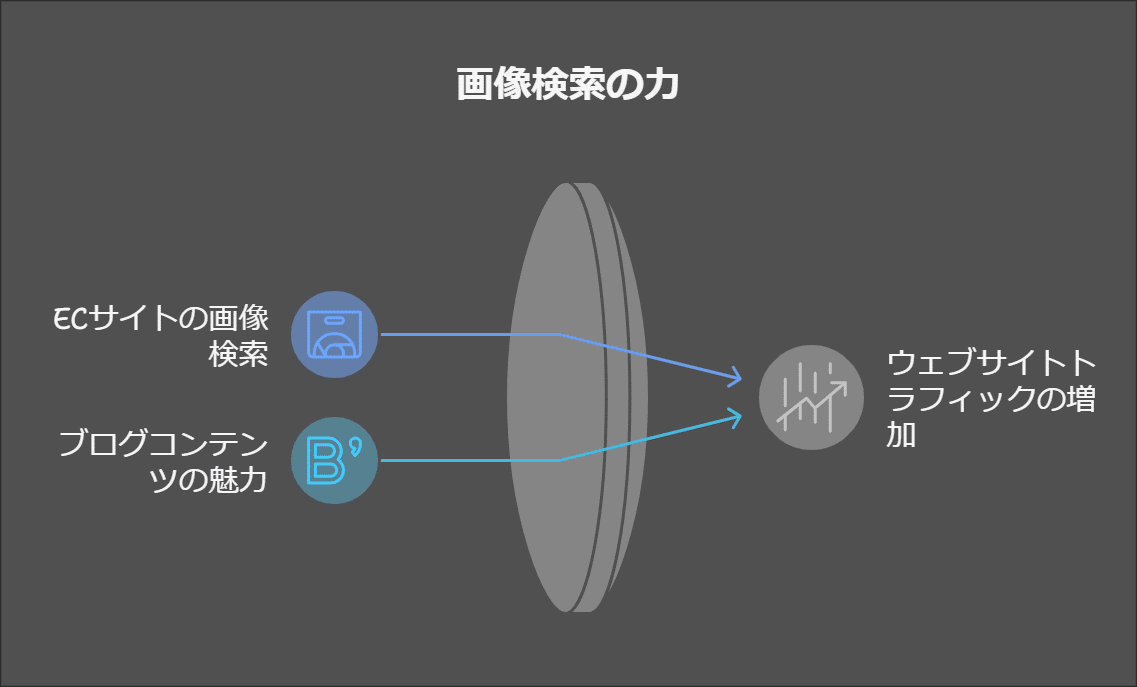 画像検索の力

ECサイトの画像検索

ブログコンテンツの魅力

ウェブサイトトラフィックの増加